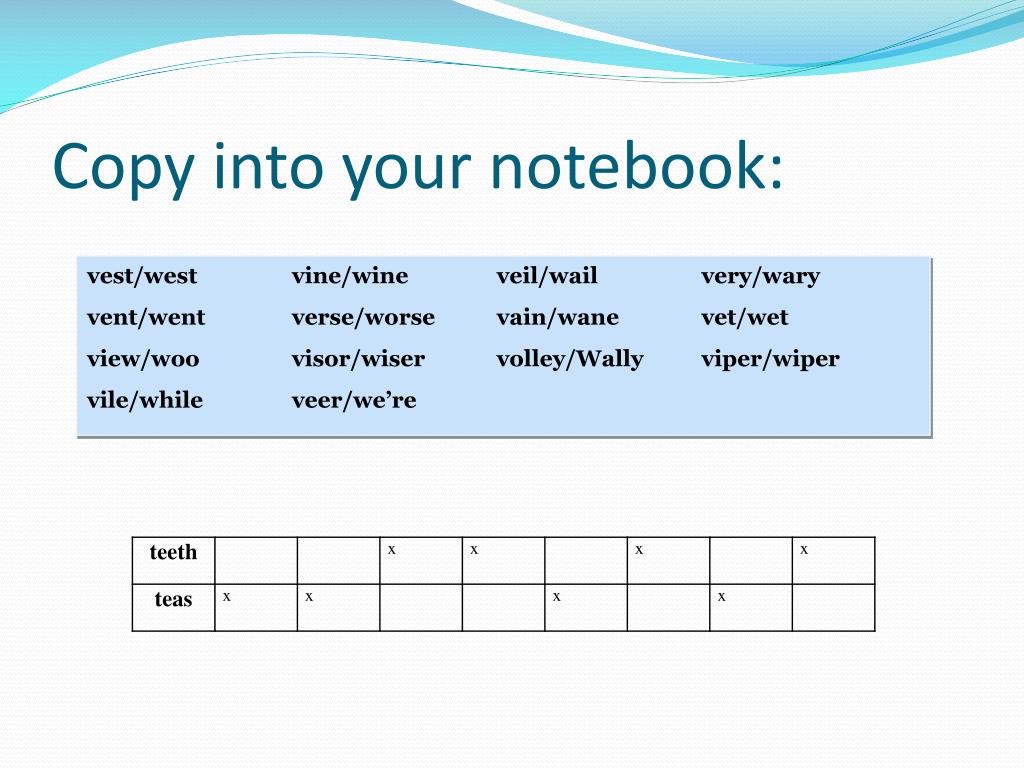 Copy into your notebook:

| vest/west | vine/wine | veil/wail | very/wary |
|---|---|---|---|
| vent/went | verse/worse | vain/wane | vet/wet |
| view/woo | visor/wiser | volley/Wally | viper/wiper |
| vile/while | veer/we're | | |

| teeth | | | x | x | | x | | x |
|---|---|---|---|---|---|---|---|---|
| teas | x | x | | | x | | x | |